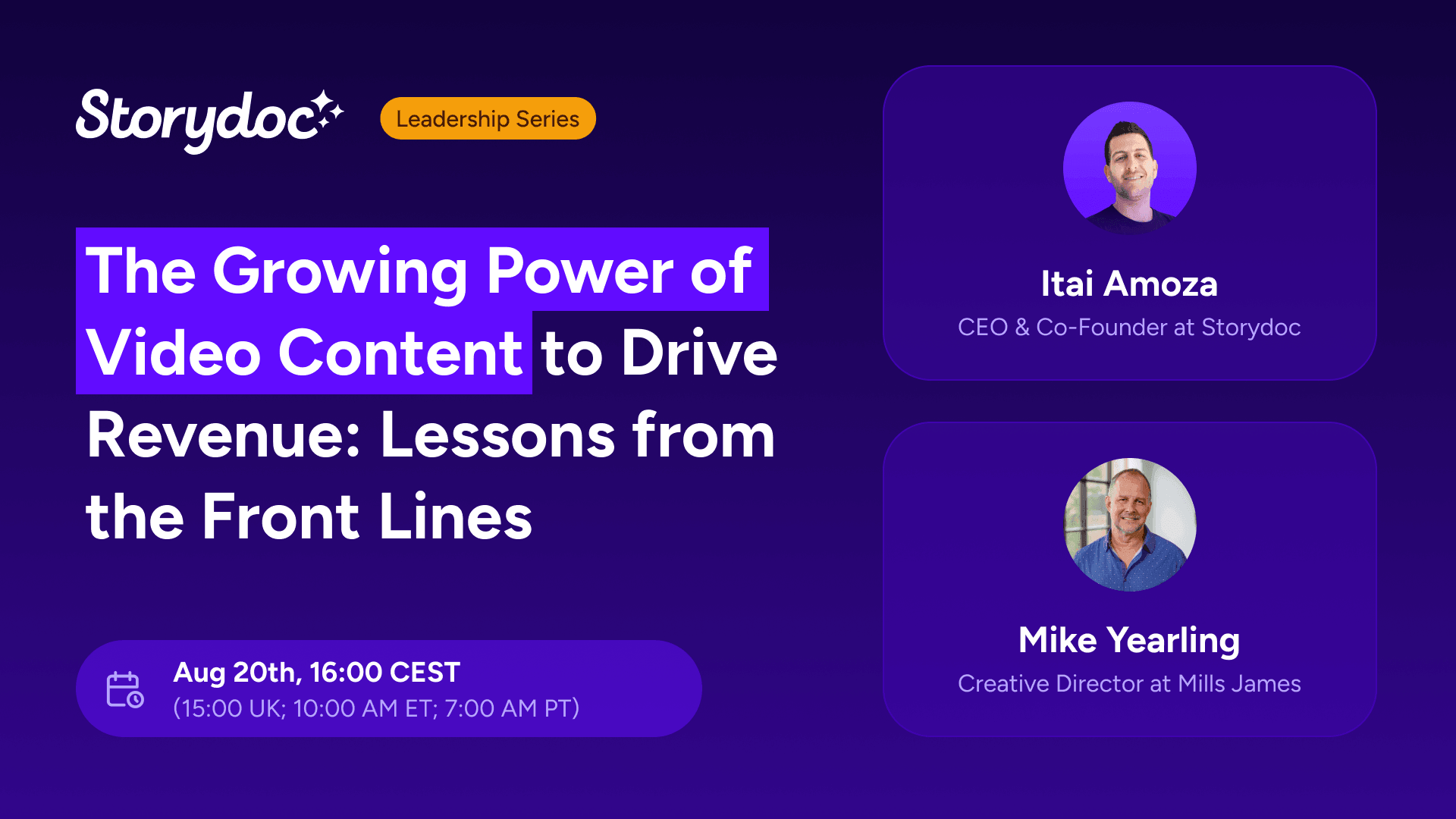 Storydoc

Leadership Series

The Growing Power of Video Content to Drive Revenue: Lessons from the Front Lines

Aug 20th, 16:00 CEST
(15:00 UK; 10:00 AM ET; 7:00 AM PT)

Itai Amoza
CEO & Co-Founder at Storydoc

Mike Yearling
Creative Director at Mills James